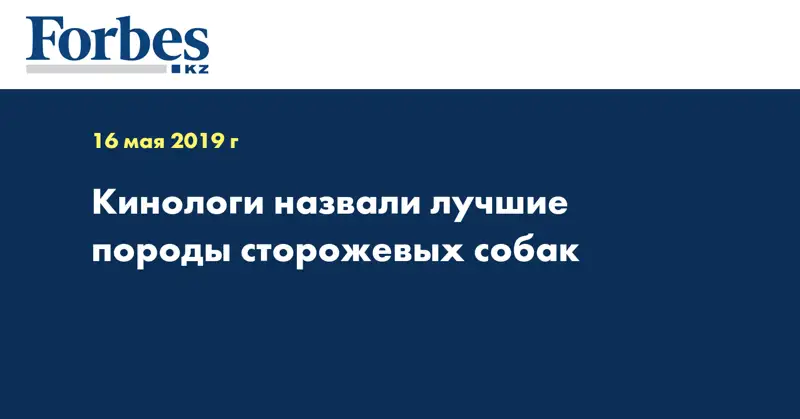 Forbes
KZ

16 мая 2019 г

Кинологи назвали лучшие породы сторожевых собак